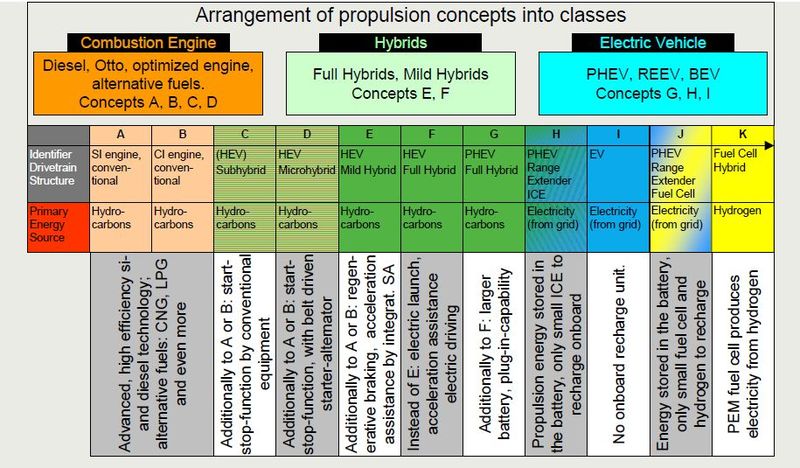 Arrangement of propulsion concepts into classes

Combustion Engine

Diesel, Otto, optimized engine, alternative fuels. Concepts A, B, C, D

Hybrids

Full Hybrids, Mild Hybrids Concepts E, F

Electric Vehicle

PHEV, REEV, BEV Concepts G, H, I

| | A | B | C | D | E | F | G | H | I | J | K |
|---|---|---|---|---|---|---|---|---|---|---|---|
| Identifier Drivetrain Structure | SI engine, conventional | CI engine, conventional | (HEV) Subhybrid | HEV Microhybrid | HEV Mild Hybrid | HEV Full Hybrid | PHEV Full Hybrid | PHEV Range Extender ICE | EV | PHEV Range Extender Fuel Cell | Fuel Cell Hybrid |
| Primary Energy Source | Hydrocarbons | Hydrocarbons | Hydrocarbons | Hydrocarbons | Hydrocarbons | Hydrocarbons | Hydrocarbons | Electricity (from grid) | Electricity (from grid) | Electricity (from grid) | Hydrogen |
| | Advanced, high efficiency si- and diesel technology; alternative fuels: CNG, LPG and even more | | Additionally to A or B: start-stop-function by conventional equipment | Additionally to A or B: start-stop-function, with belt driven starter-alternator | Additionally to A or B: regenerative braking, acceleration assistance by integrat. SA | Instead of E: electric launch, acceleration assistance electric driving | Additionally to F: larger battery, plug-in-capability | Propulsion energy stored in the battery, only small ICE to recharge onboard | No onboard recharge unit. | Energy stored in the battery, only small fuel cell and hydrogen to recharge | PEM fuel cell produces electricity from hydrogen |